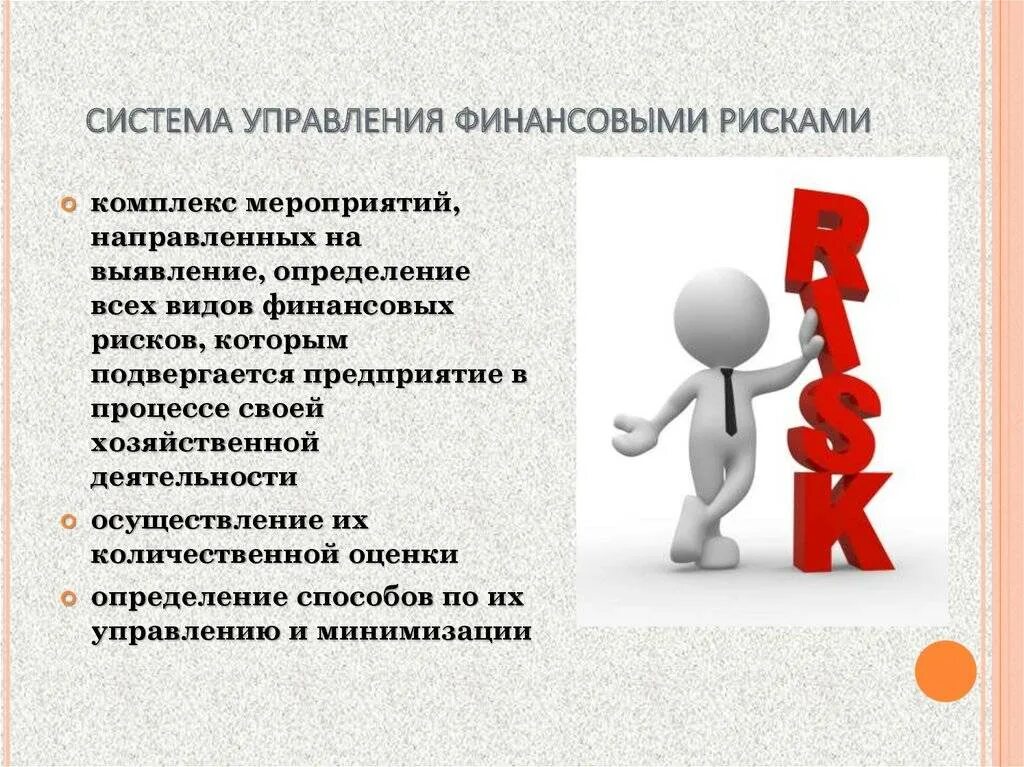 СИСТЕМА УПРАВЛЕНИЯ ФИНАНСОВЫМИ РИСКАМИ

комплекс мероприятий, направленных на выявление, определение всех видов финансовых рисков, которым подвергается предприятие в процессе своей хозяйственной деятельности

осуществление их количественной оценки

определение способов по их управлению и минимизации

RISK